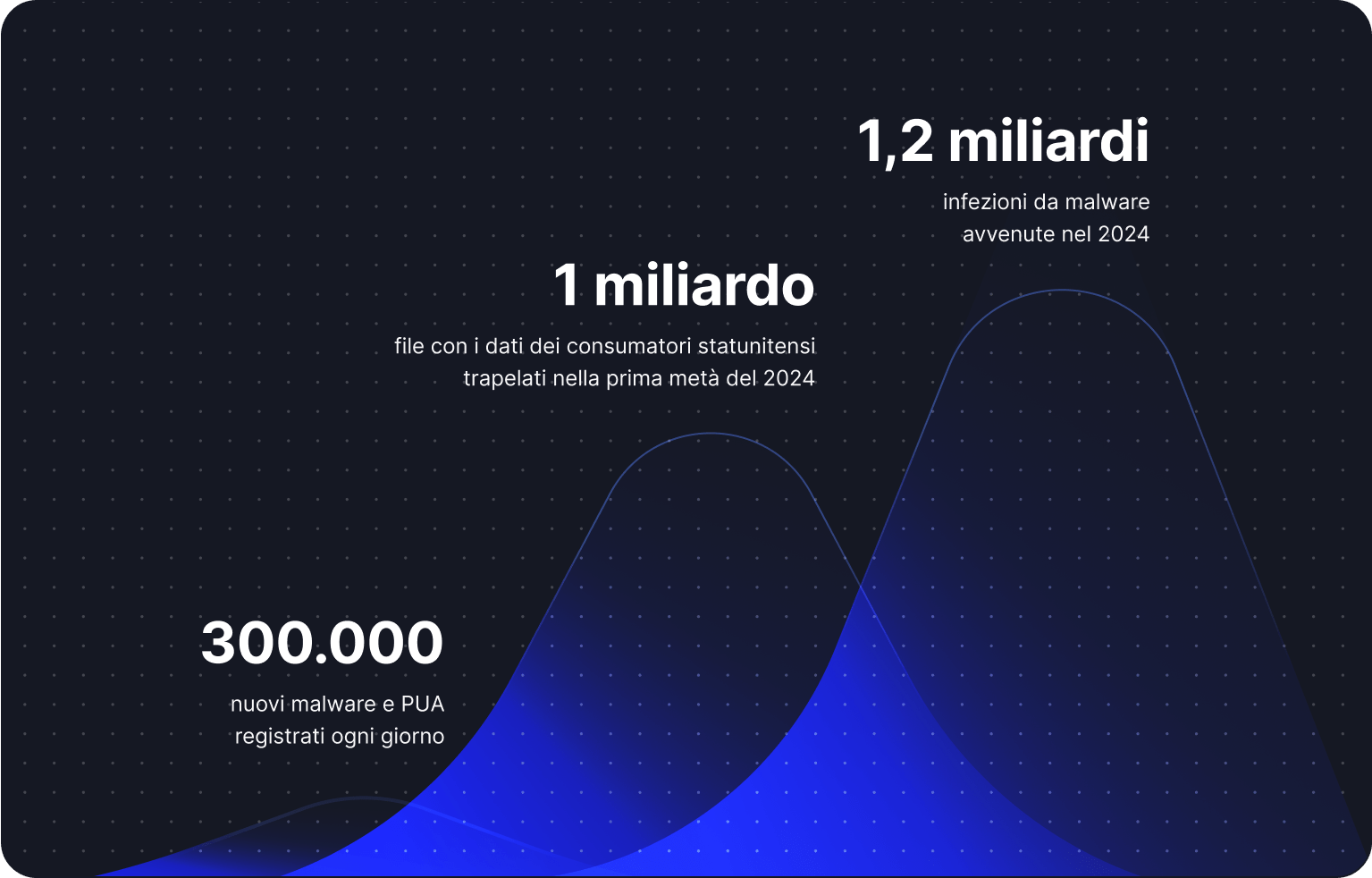 1,2 miliardi

infezioni da malware avvenute nel 2024

1 miliardo

file con i dati dei consumatori statunitensi trapelati nella prima metà del 2024

300.000

nuovi malware e PUA registrati ogni giorno